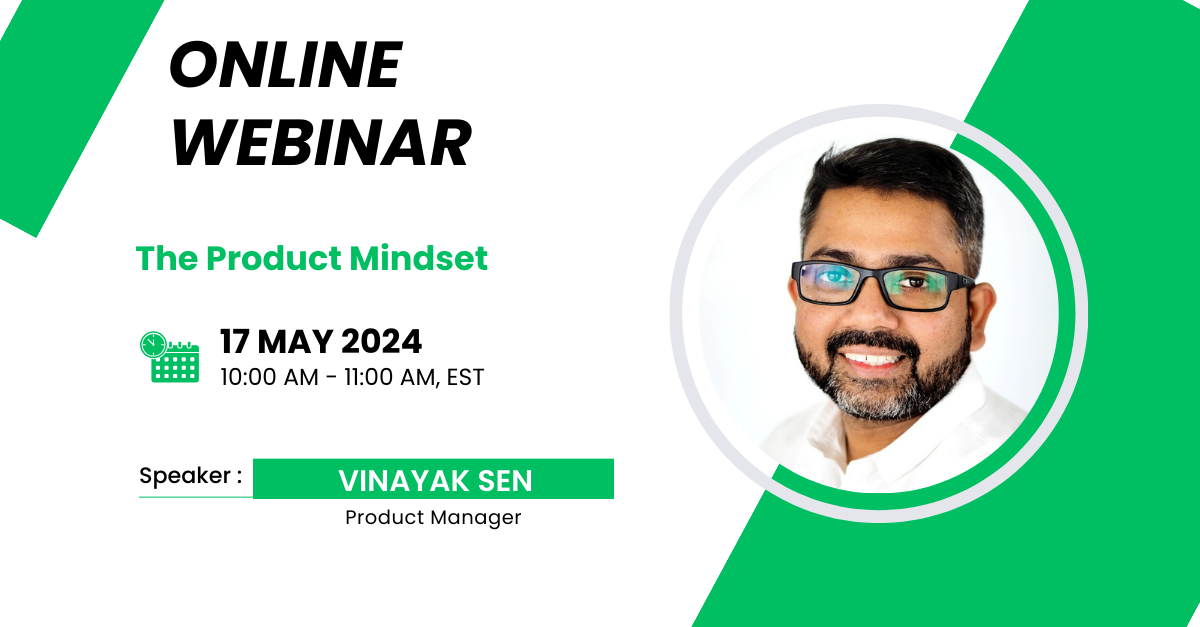 ONLINE WEBINAR

The Product Mindset

17 MAY 2024
10:00 AM - 11:00 AM, EST

Speaker : VINAYAK SEN
Product Manager